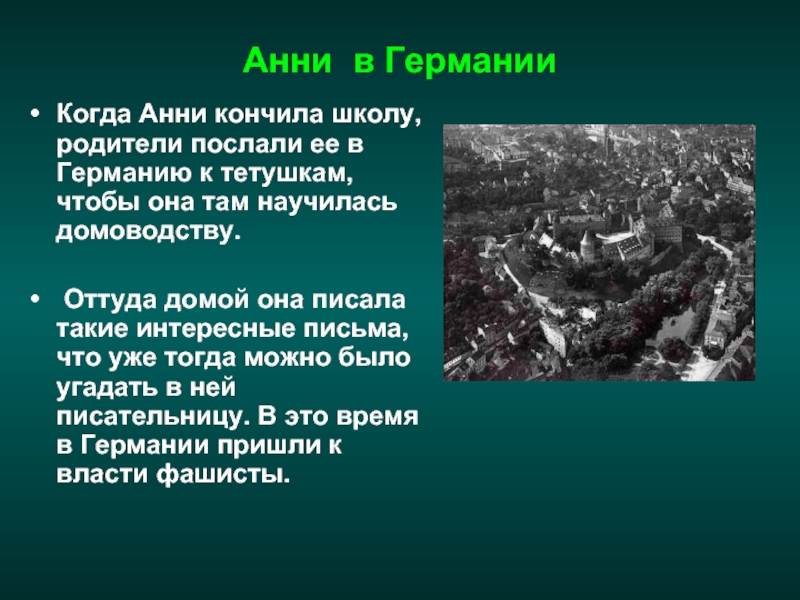 Анни  в Германии

• Когда Анни кончила школу, родители послали ее в Германию к тетушкам, чтобы она там научилась домоводству.

• Оттуда домой она писала такие интересные письма, что уже тогда можно было угадать в ней писательницу. В это время в Германии пришли к власти фашисты.